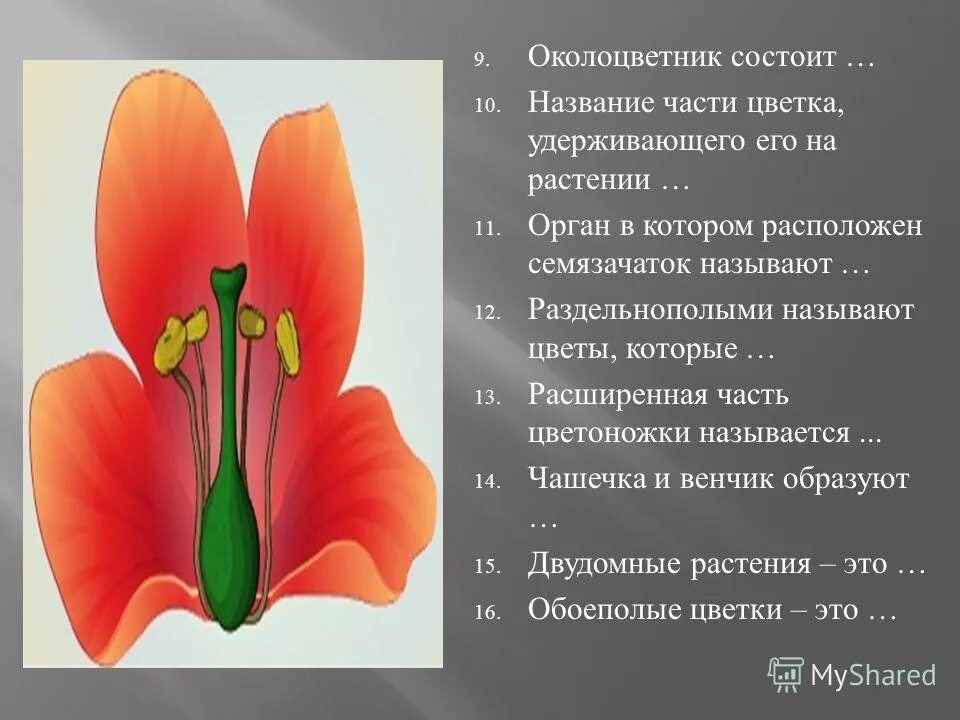 9. Околоцветник состоит …

10. Название части цветка, удерживающего его на растении …

11. Орган в котором расположен семязачаток называют …

12. Раздельнополыми называют цветы, которые …

13. Расширенная часть цветоножки называется ...

14. Чашечка и венчик образуют …

15. Двудомные растения – это …

16. Обоеполые цветки – это …

MyShared